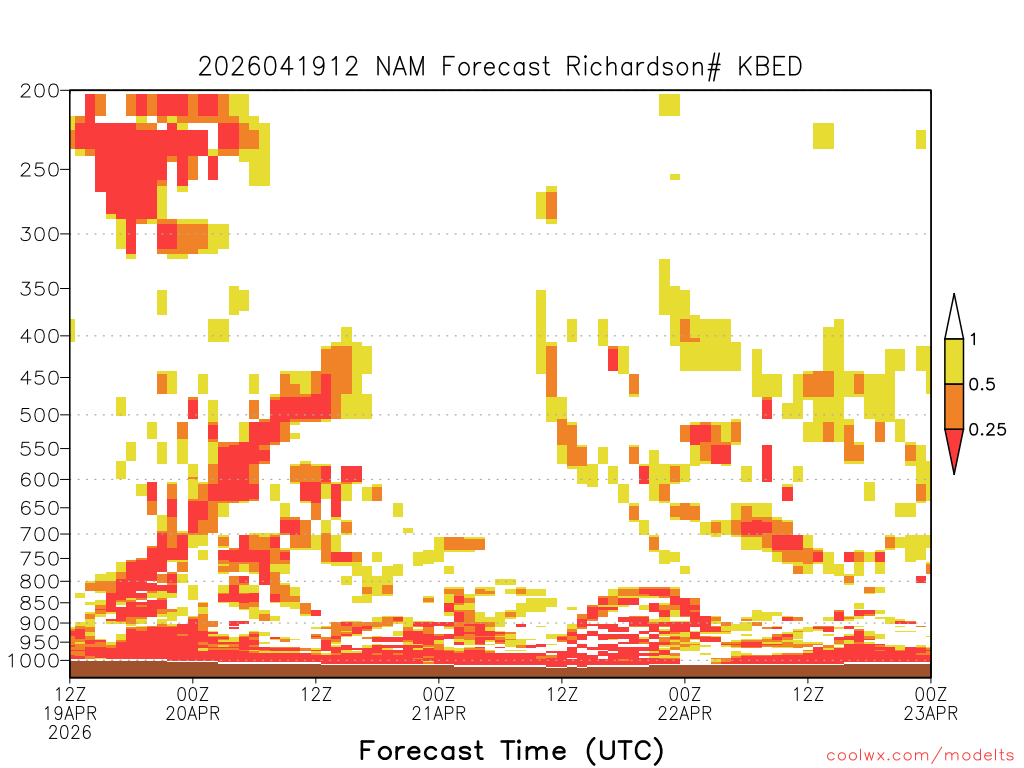 2026041912 NAM Forecast Richardson# KBED

200
250
300
350
400
450
500
550
600
650
700
750
800
850
900
950
1000

1
0.5
0.25

12Z
19APR
2026
00Z
20APR
12Z
00Z
21APR
12Z
00Z
22APR
12Z
00Z
23APR

Forecast Time (UTC)

coolwx.com/modelts